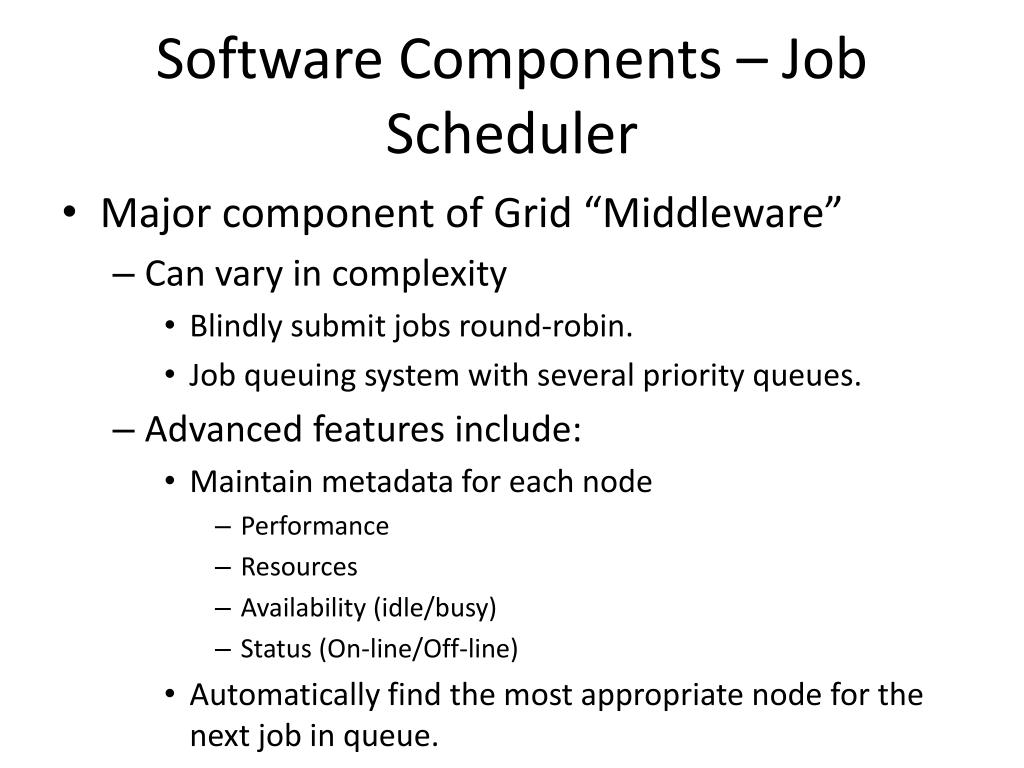 Software Components – Job Scheduler

• Major component of Grid “Middleware”
– Can vary in complexity
• Blindly submit jobs round-robin.
• Job queuing system with several priority queues.
– Advanced features include:
• Maintain metadata for each node
– Performance
– Resources
– Availability (idle/busy)
– Status (On-line/Off-line)
• Automatically find the most appropriate node for the next job in queue.